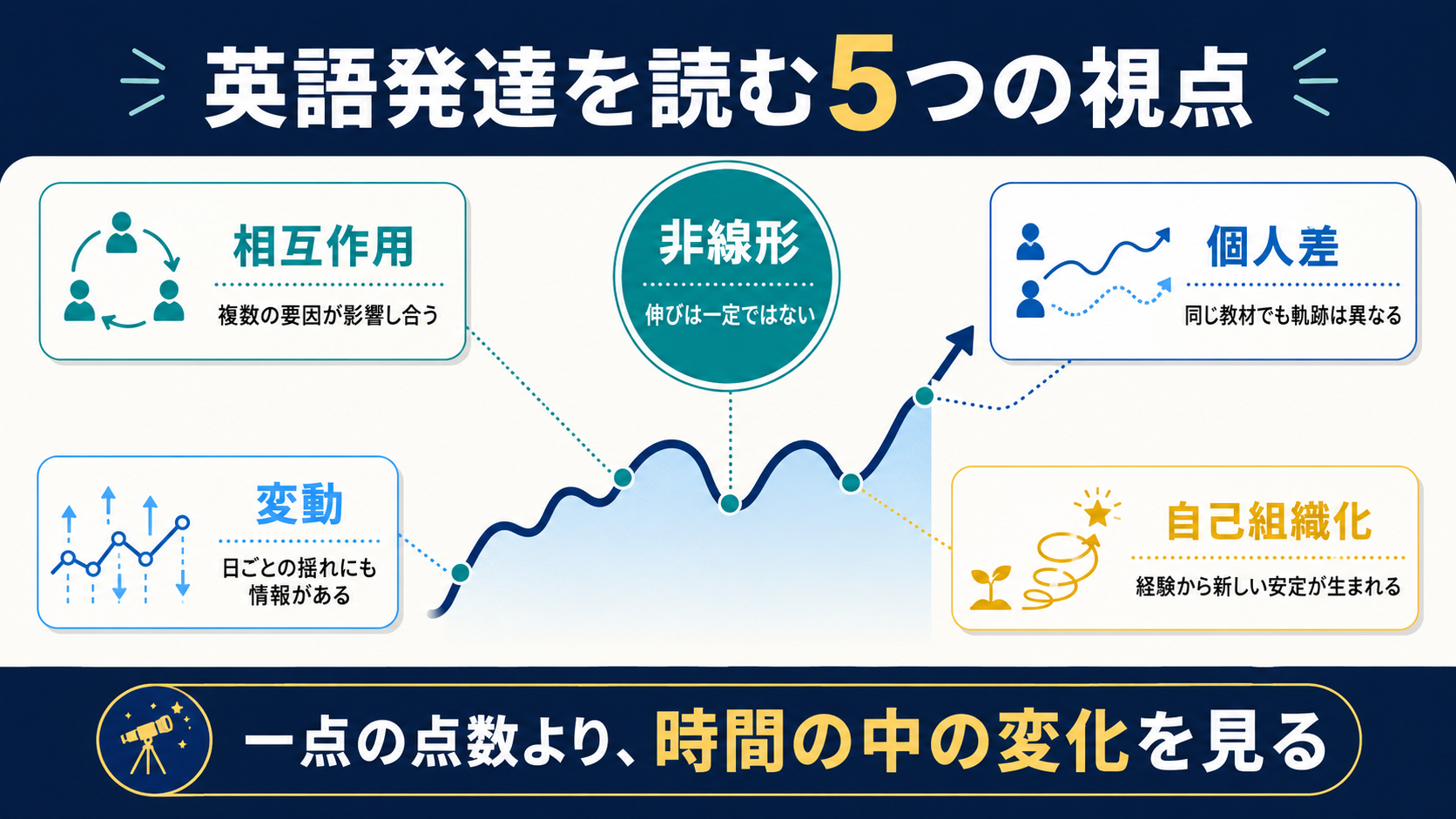 英語発達を読む5つの視点

相互作用
複数の要因が影響し合う

非線形
伸びは一定ではない

個人差
同じ教材でも軌跡は異なる

変動
日ごとの揺れにも情報がある

自己組織化
経験から新しい安定が生まれる

一点の点数より、時間の中の変化を見る